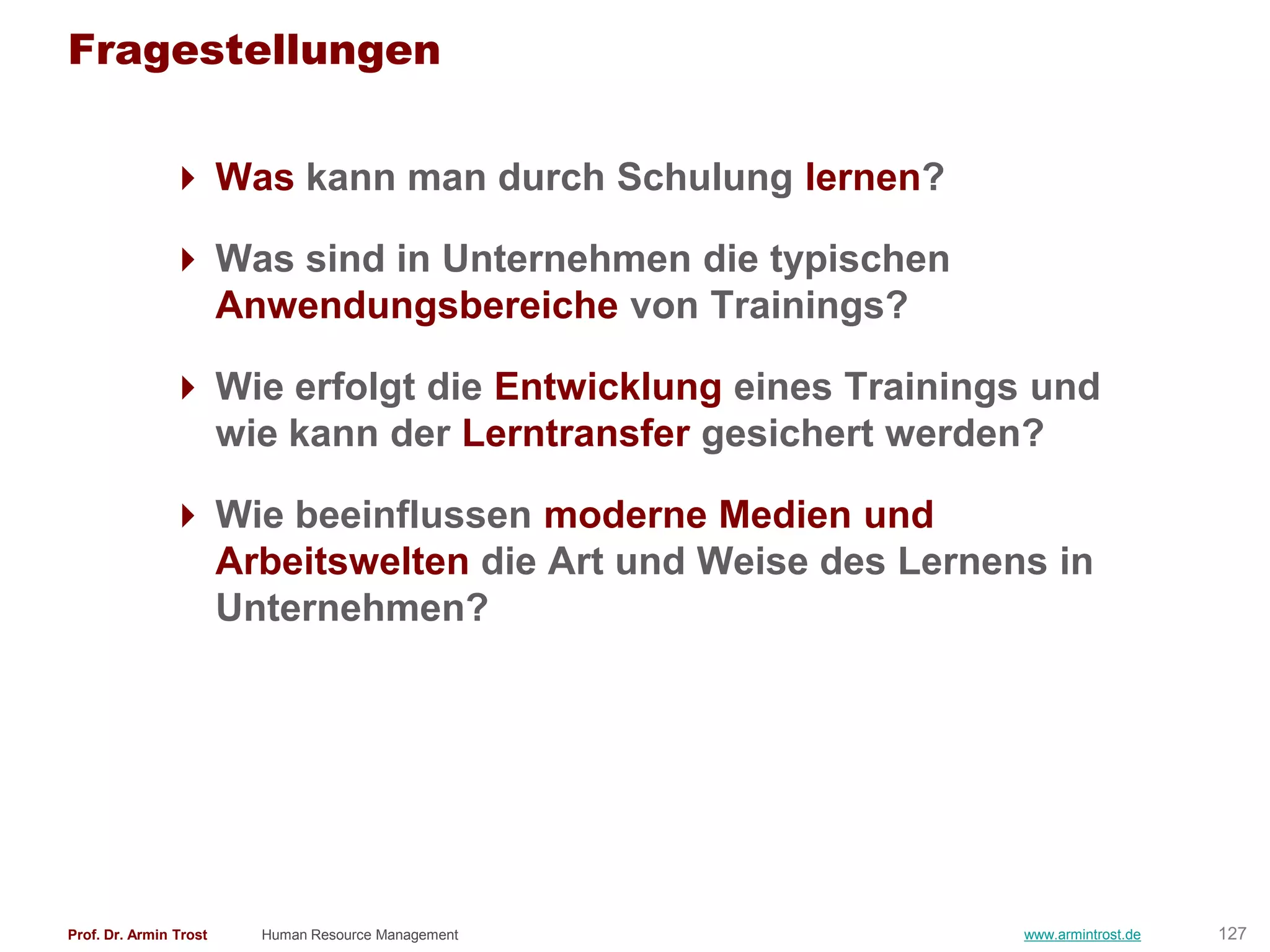 Fragestellungen

Was kann man durch Schulung lernen?

Was sind in Unternehmen die typischen Anwendungsbereiche von Trainings?

Wie erfolgt die Entwicklung eines Trainings und wie kann der Lerntransfer gesichert werden?

Wie beeinflussen moderne Medien und Arbeitswelten die Art und Weise des Lernens in Unternehmen?

Prof. Dr. Armin Trost Human Resource Management www.armintrost.de 127